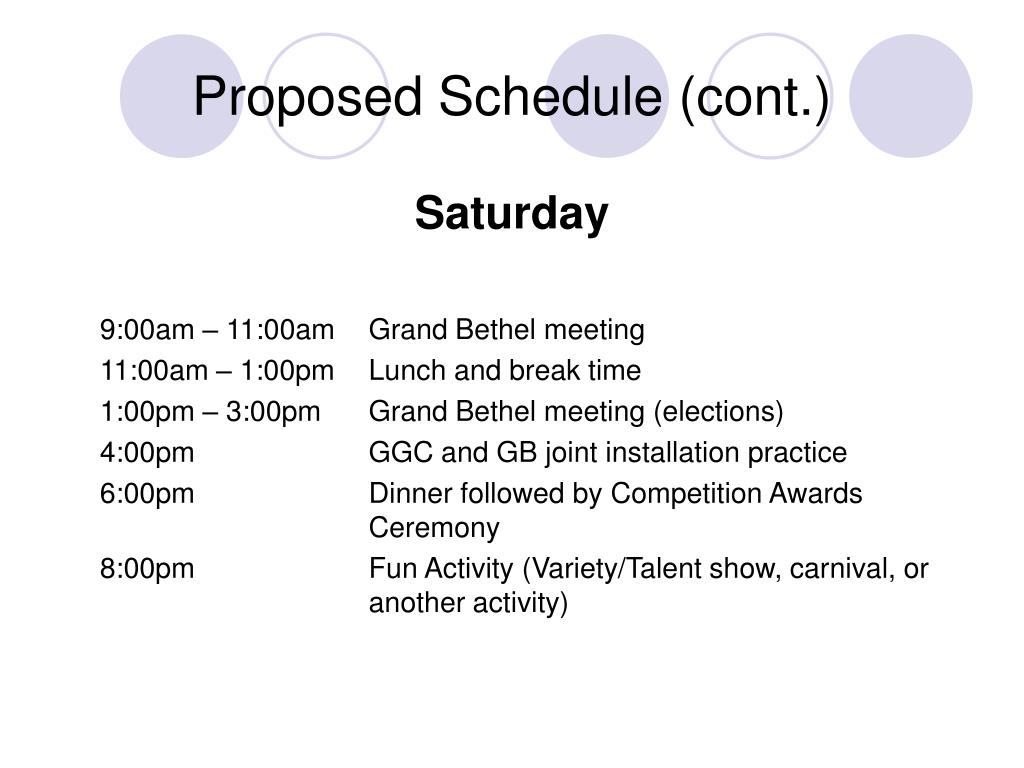 Proposed Schedule (cont.)

Saturday

9:00am – 11:00am Grand Bethel meeting
11:00am – 1:00pm Lunch and break time
1:00pm – 3:00pm Grand Bethel meeting (elections)
4:00pm GGC and GB joint installation practice
6:00pm Dinner followed by Competition Awards Ceremony
8:00pm Fun Activity (Variety/Talent show, carnival, or another activity)